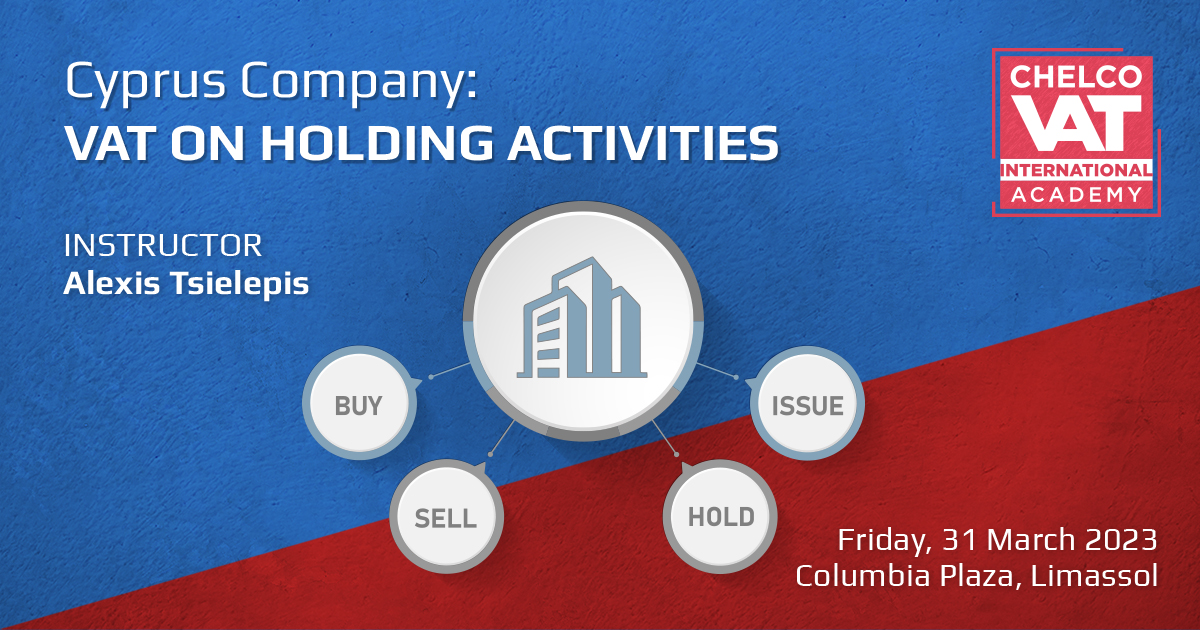 Cyprus Company:
VAT ON HOLDING ACTIVITIES

CHELCO VAT INTERNATIONAL ACADEMY

INSTRUCTOR
Alexis Tsielepis

BUY

ISSUE

SELL

HOLD

Friday, 31 March 2023
Columbia Plaza, Limassol